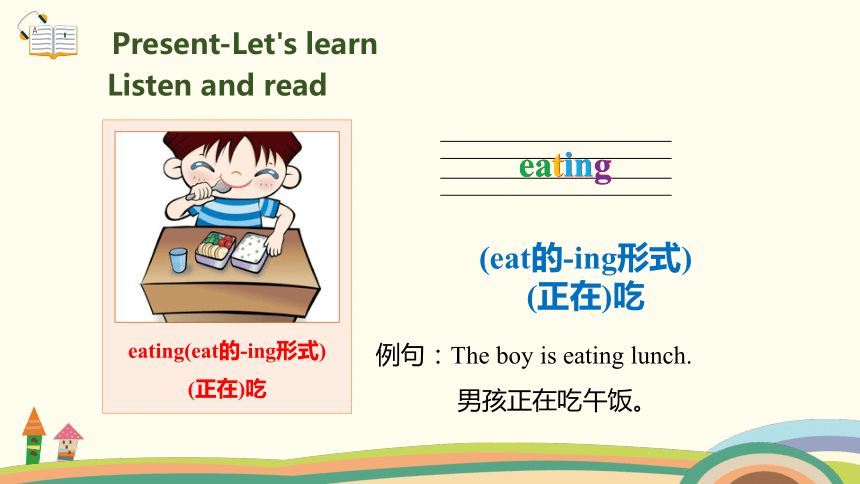 Present-Let's learn
Listen and read

eating(eat的-ing形式)
(正在)吃

eating

(eat的-ing形式)
(正在)吃

例句：The boy is eating lunch.
男孩正在吃午饭。